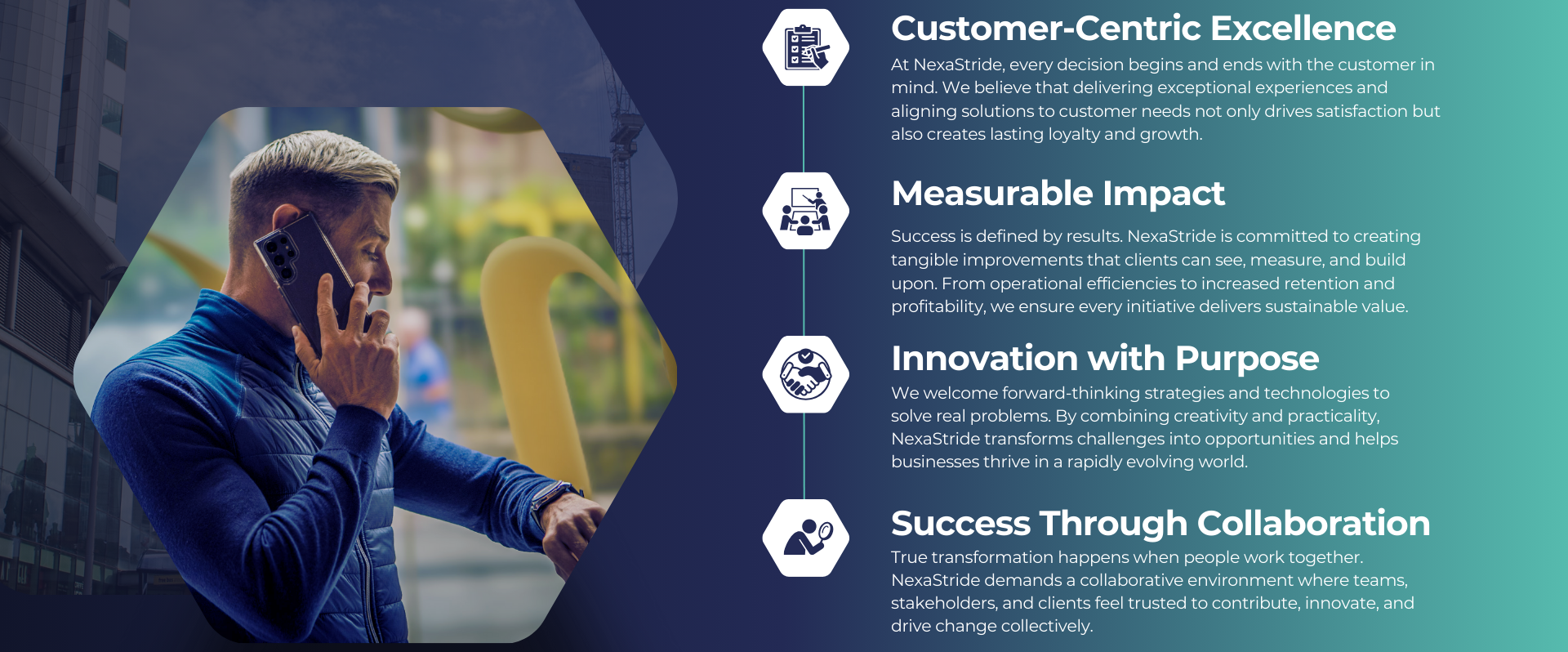 Customer-Centric Excellence

At NexaStride, every decision begins and ends with the customer in mind. We believe that delivering exceptional experiences and aligning solutions to customer needs not only drives satisfaction but also creates lasting loyalty and growth.

Measurable Impact

Success is defined by results. NexaStride is committed to creating tangible improvements that clients can see, measure, and build upon. From operational efficiencies to increased retention and profitability, we ensure every initiative delivers sustainable value.

Innovation with Purpose

We welcome forward-thinking strategies and technologies to solve real problems. By combining creativity and practicality, NexaStride transforms challenges into opportunities and helps businesses thrive in a rapidly evolving world.

Success Through Collaboration

True transformation happens when people work together. NexaStride demands a collaborative environment where teams, stakeholders, and clients feel trusted to contribute, innovate, and drive change collectively.